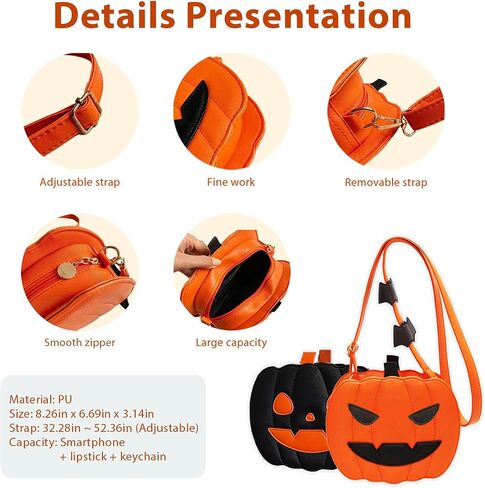 Details Presentation

Adjustable strap

Fine work

Removable strap

Smooth zipper

Large capacity

Material: PU
Size: 8.26in x 6.69in x 3.14in
Strap: 32.28in ~ 52.36in (Adjustable)
Capacity: Smartphone
+ lipstick + keychain